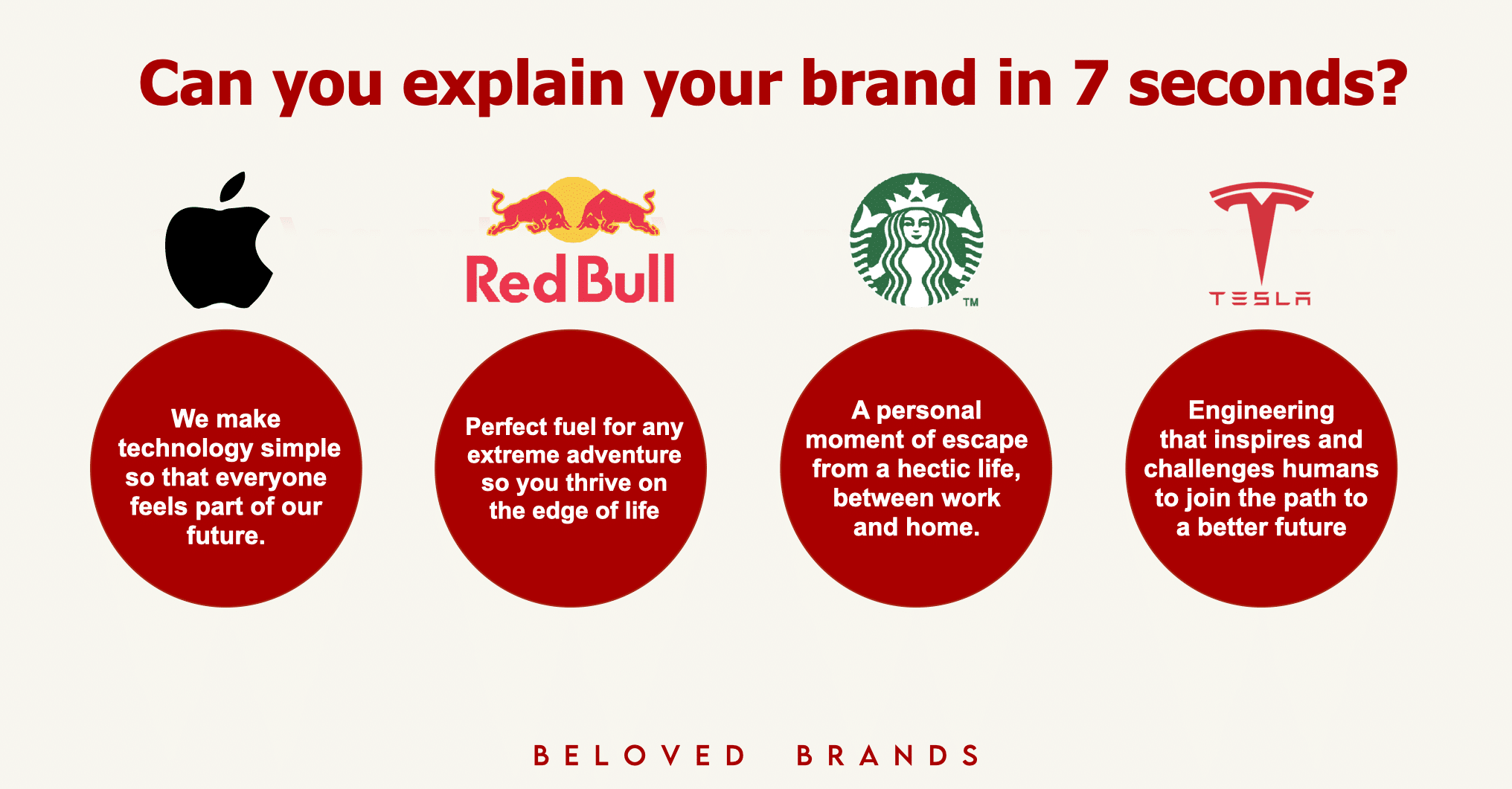 Can you explain your brand in 7 seconds?

Red Bull

TM

TESLA

We make technology simple so that everyone feels part of our future.

Perfect fuel for any extreme adventure so you thrive on the edge of life

A personal moment of escape from a hectic life, between work and home.

Engineering that inspires and challenges humans to join the path to a better future

BELOVED BRANDS